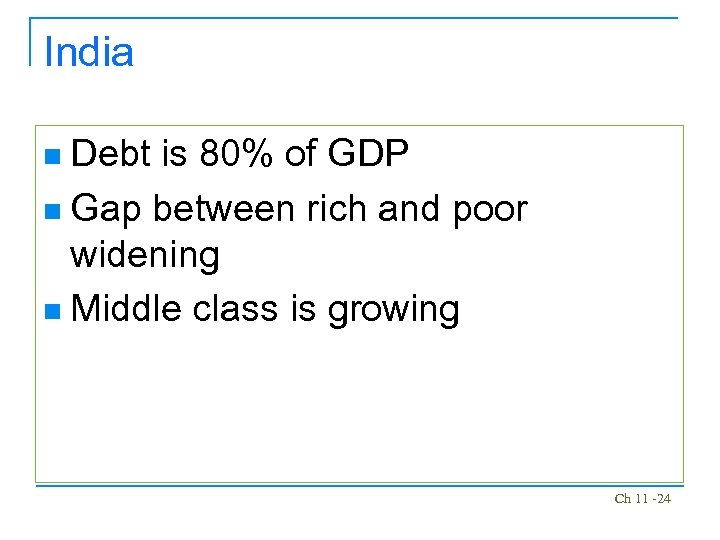 India

- Debt is 80% of GDP
- Gap between rich and poor widening
- Middle class is growing

Ch 11 -24